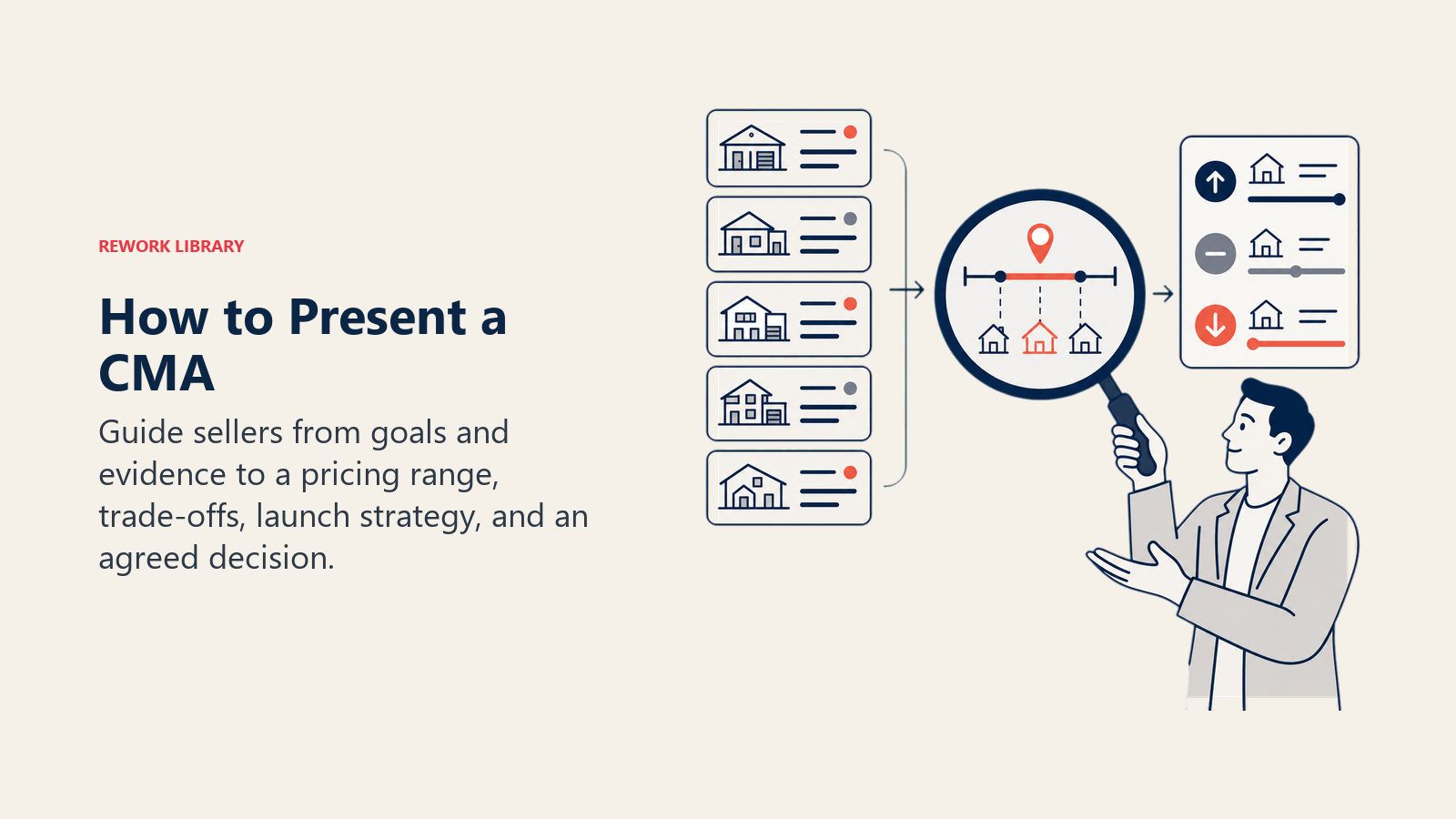 REWORK LIBRARY

How to Present a CMA

Guide sellers from goals and evidence to a pricing range, trade-offs, launch strategy, and an agreed decision.